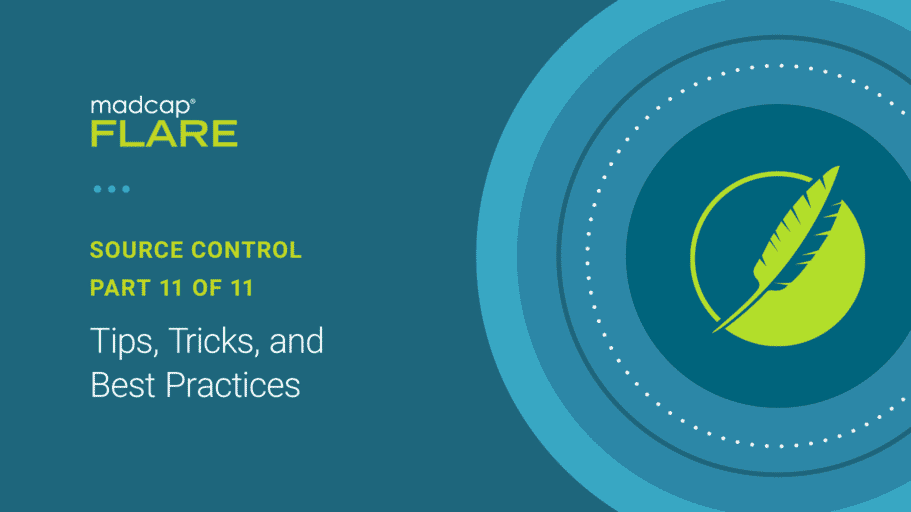 madcap®
FLARE

SOURCE CONTROL
PART 11 OF 11

Tips, Tricks, and Best Practices